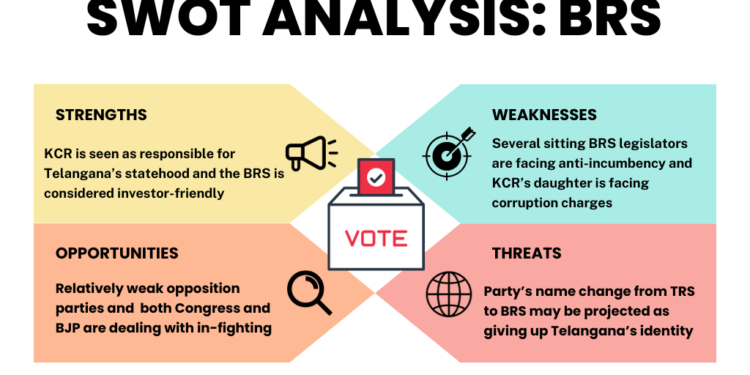 SWOT ANALYSIS: BRS

STRENGTHS

KCR is seen as responsible for Telangana's statehood and the BRS is considered investor-friendly

WEAKNESSES

Several sitting BRS legislators are facing anti-incumbency and KCR's daughter is facing corruption charges

VOTE

OPPORTUNITIES

Relatively weak opposition parties and both Congress and BJP are dealing with in-fighting

THREATS

Party's name change from TRS to BRS may be projected as giving up Telangana's identity